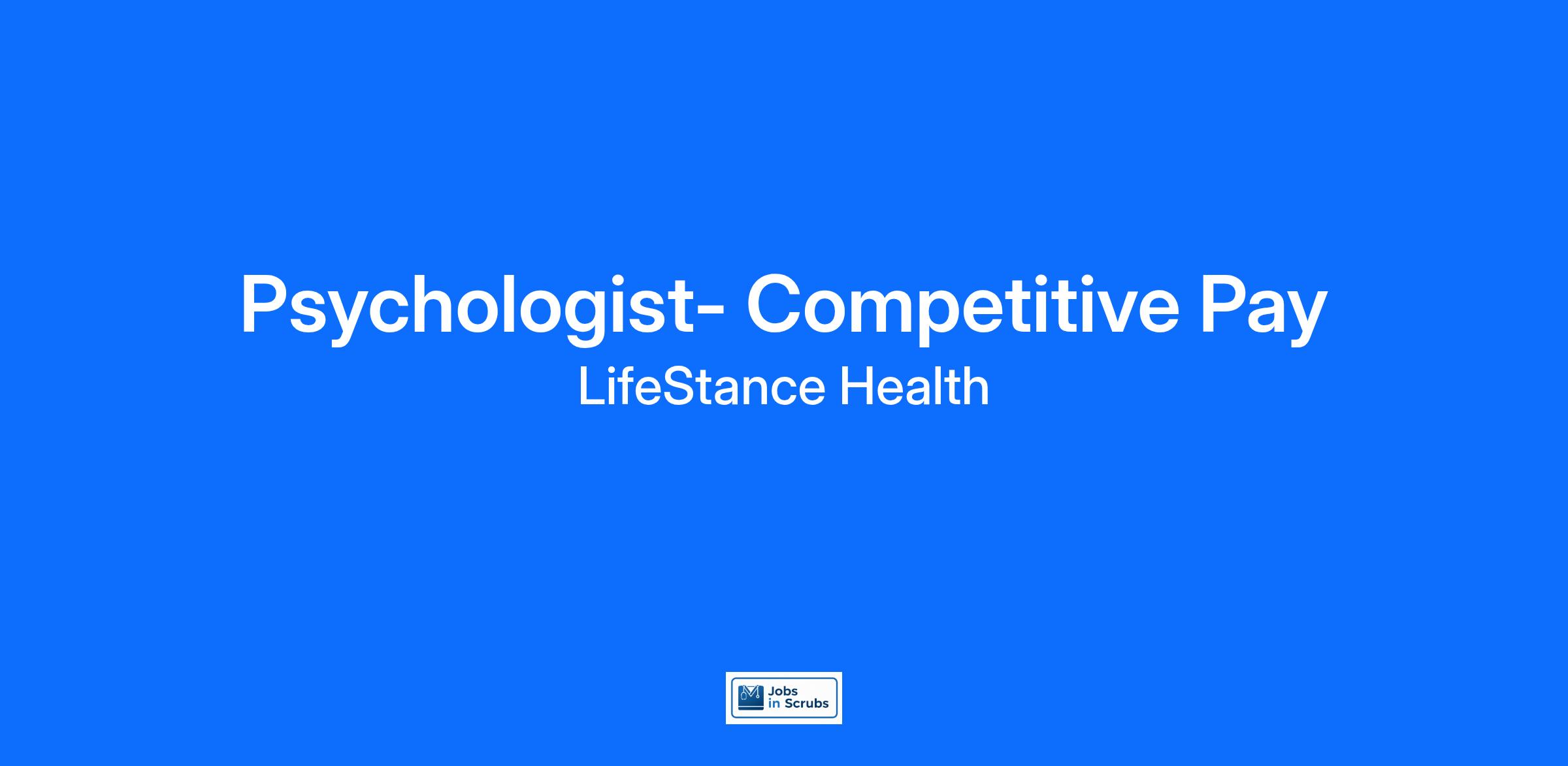 Psychologist- Competitive Pay
LifeStance Health

Jobs in Scrubs